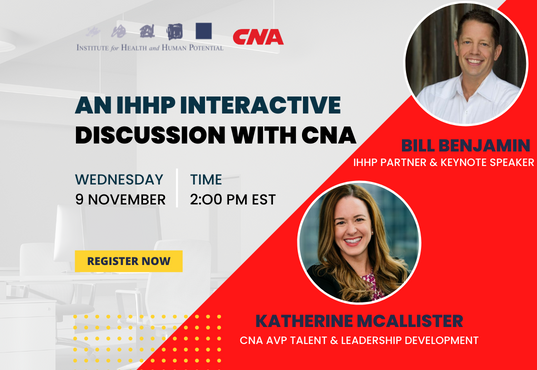 INSTITUTE for HEALTH and HUMAN POTENTIAL

CNA

AN IHHP INTERACTIVE DISCUSSION WITH CNA

WEDNESDAY
9 NOVEMBER

TIME
2:00 PM EST

REGISTER NOW

BILL BENJAMIN
IHHP PARTNER & KEYNOTE SPEAKER

KATHERINE MCALLISTER
CNA AVP TALENT & LEADERSHIP DEVELOPMENT